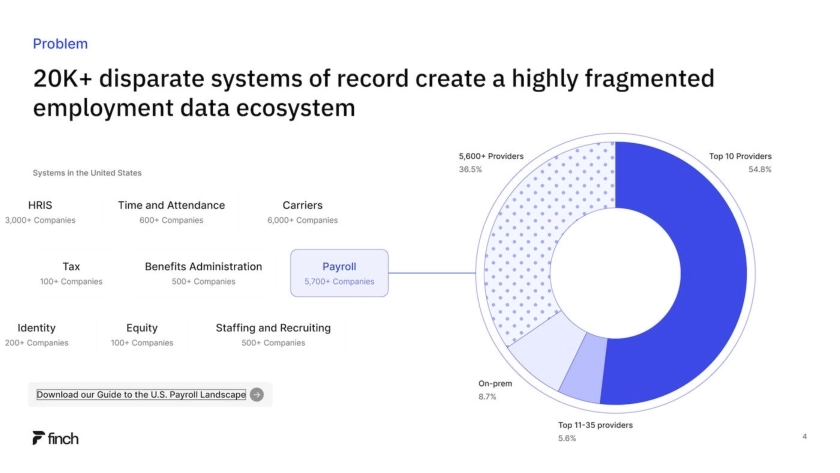 Problem

20K+ disparate systems of record create a highly fragmented employment data ecosystem

Systems in the United States

HRIS
3,000+ Companies

Time and Attendance
600+ Companies

Carriers
6,000+ Companies

Tax
100+ Companies

Benefits Administration
500+ Companies

Payroll
5,700+ Companies

Identity
200+ Companies

Equity
100+ Companies

Staffing and Recruiting
500+ Companies

Download our Guide to the U.S. Payroll Landscape

5,600+ Providers
36.5%

Top 10 Providers
54.8%

On-prem
8.7%

Top 11-35 providers
5.6%

finch

4